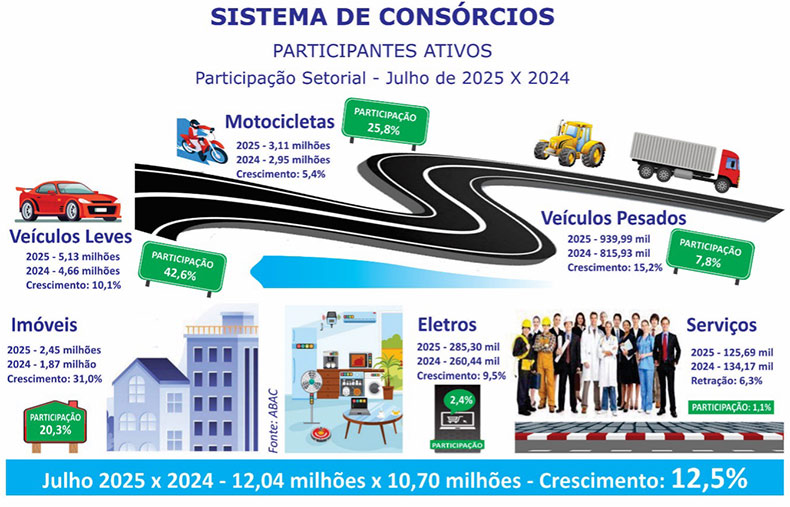 SISTEMA DE CONSÓRCIOS

PARTICIPANTES ATIVOS

Participação Setorial - Julho de 2025 X 2024

Motocicletas

2025 - 3,11 milhões
2024 - 2,95 milhões
Crescimento: 5,4%

PARTICIPAÇÃO
25,8%

Veículos Leves

2025 - 5,13 milhões
2024 - 4,66 milhões
Crescimento: 10,1%

PARTICIPAÇÃO
42,6%

Veículos Pesados

2025 - 939,99 mil
2024 - 815,93 mil
Crescimento: 15,2%

PARTICIPAÇÃO
7,8%

Imóveis

2025 - 2,45 milhões
2024 - 1,87 milhão
Crescimento: 31,0%

PARTICIPAÇÃO
20,3%

Fonte: ABAC

Eletros

2025 - 285,30 mil
2024 - 260,44 mil
Crescimento: 9,5%

2,4%
PARTICIPAÇÃO

Serviços

2025 - 125,69 mil
2024 - 134,17 mil
Retração: 6,3%

PARTICIPAÇÃO: 1,1%

Julho 2025 x 2024 - 12,04 milhões x 10,70 milhões - Crescimento: 12,5%